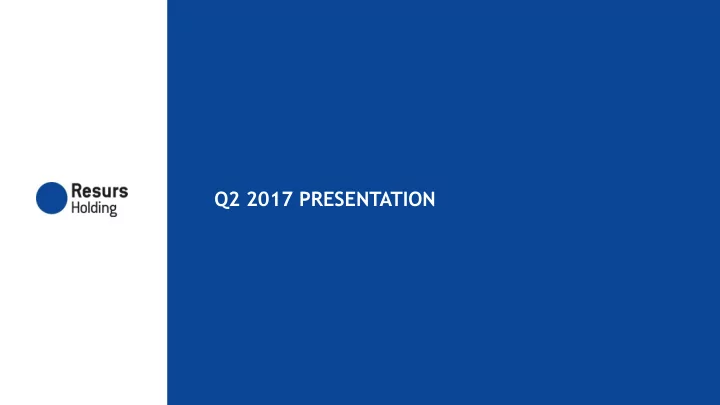 Resurs
Holding

Q2 2017 PRESENTATION